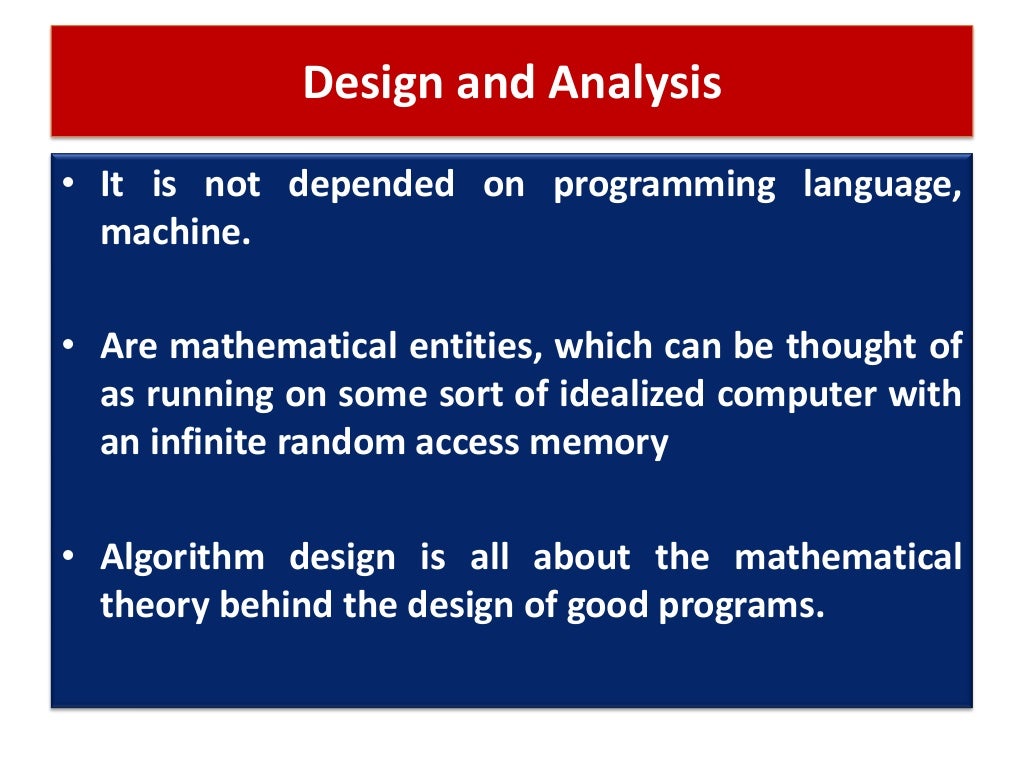 Design and Analysis

• It is not depended on programming language, machine.

• Are mathematical entities, which can be thought of as running on some sort of idealized computer with an infinite random access memory

• Algorithm design is all about the mathematical theory behind the design of good programs.